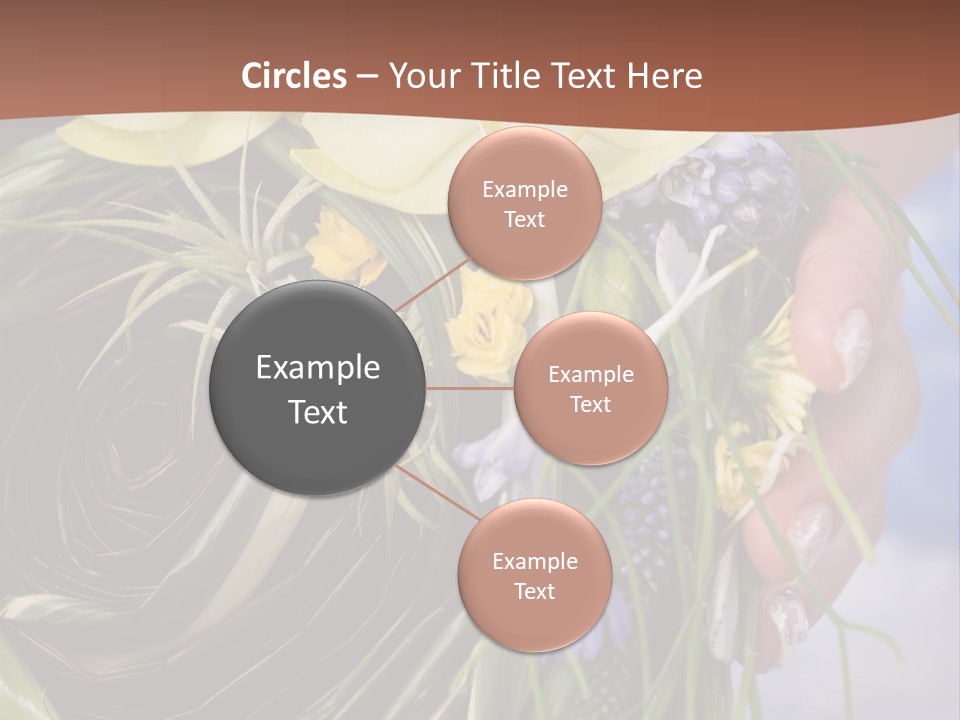 Circles – Your Title Text Here

Example Text

Example Text

Example Text

Example Text